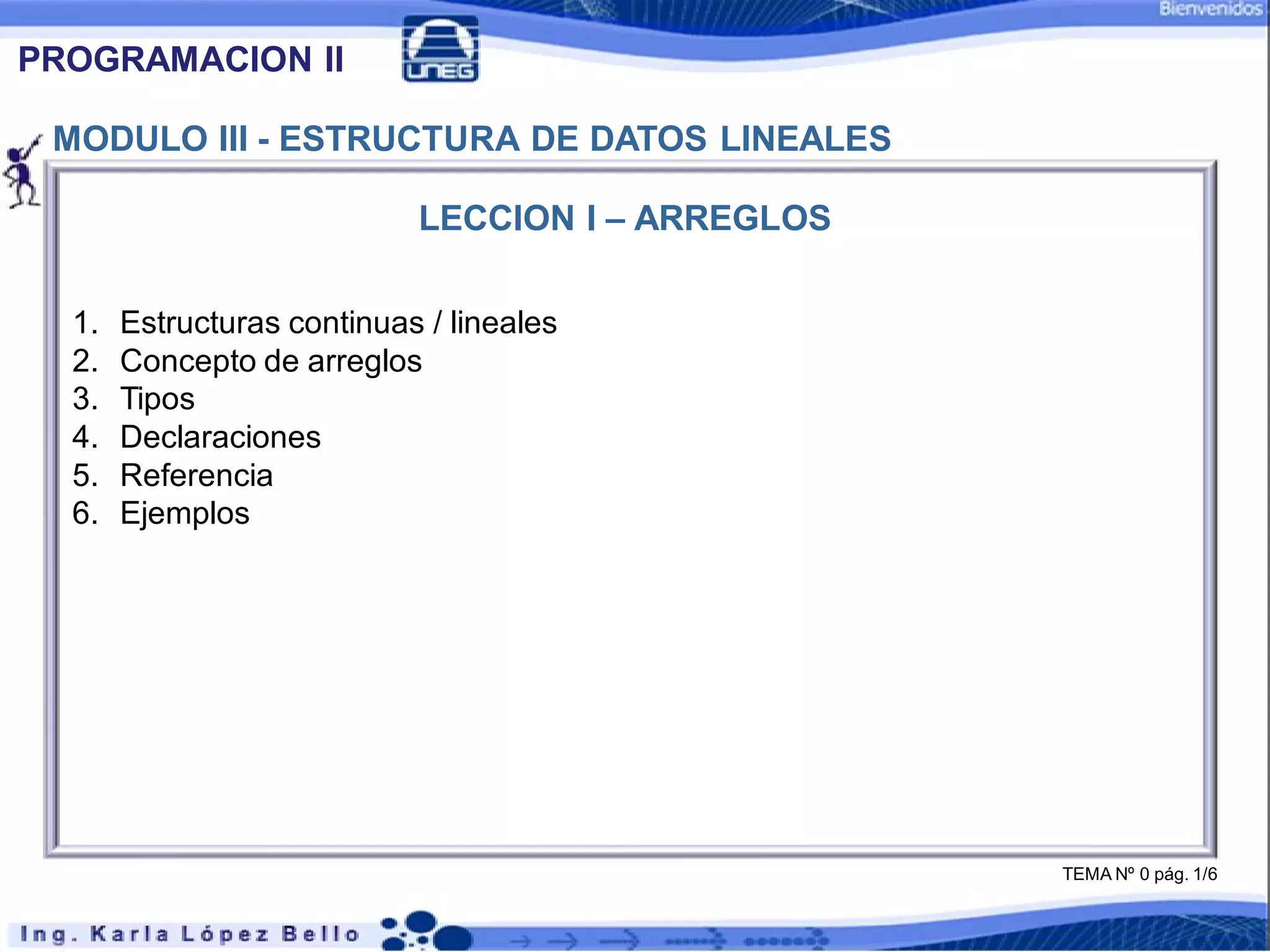 Bienvenidos

PROGRAMACION II

UNEG

MODULO III - ESTRUCTURA DE DATOS LINEALES

LECCION I – ARREGLOS

1. Estructuras continuas / lineales
2. Concepto de arreglos
3. Tipos
4. Declaraciones
5. Referencia
6. Ejemplos

TEMA Nº 0 pág. 1/6

Ing. Karla López Bello